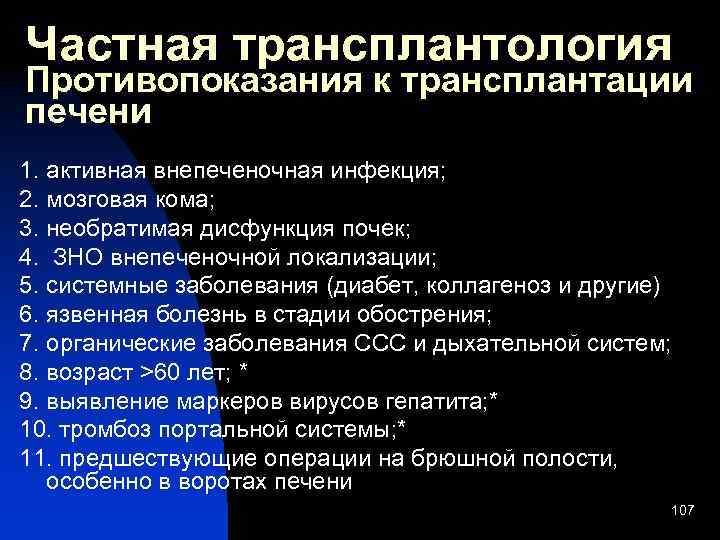 Частная трансплантология
Противопоказания к трансплантации печени

1. активная внепеченочная инфекция;
2. мозговая кома;
3. необратимая дисфункция почек;
4. ЗНО внепеченочной локализации;
5. системные заболевания (диабет, коллагеноз и другие)
6. язвенная болезнь в стадии обострения;
7. органические заболевания ССС и дыхательной систем;
8. возраст >60 лет; *
9. выявление маркеров вирусов гепатита;*
10. тромбоз портальной системы;*
11. предшествующие операции на брюшной полости, особенно в воротах печени

107